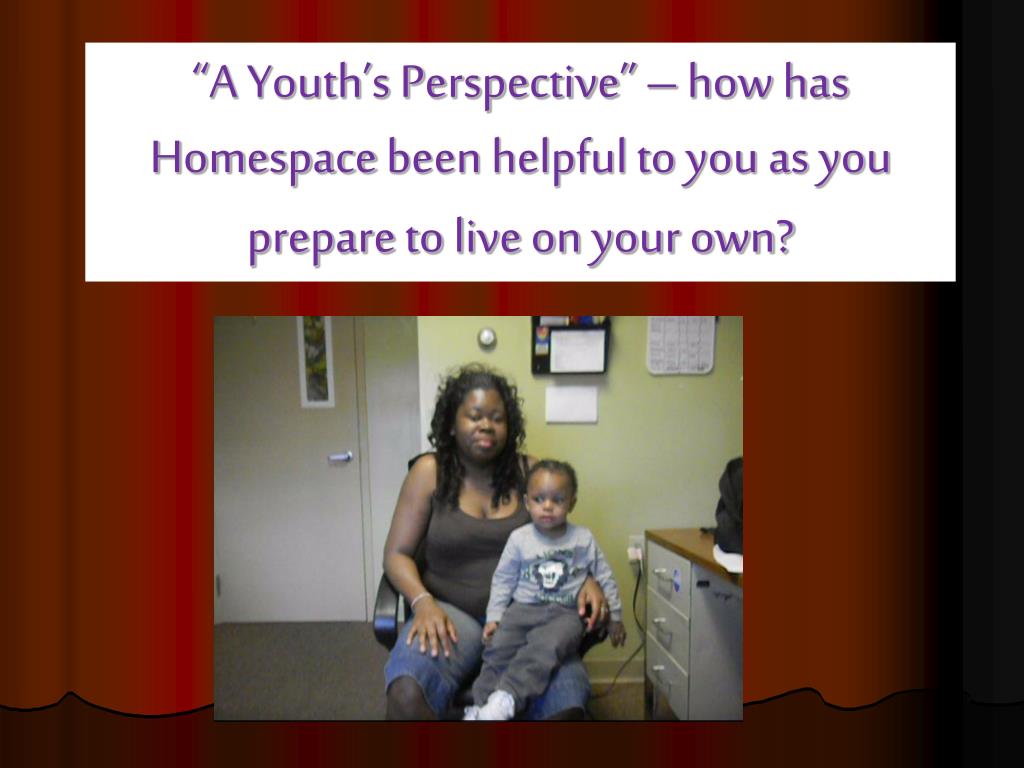 “A Youth’s Perspective” – how has Homespace been helpful to you as you prepare to live on your own?